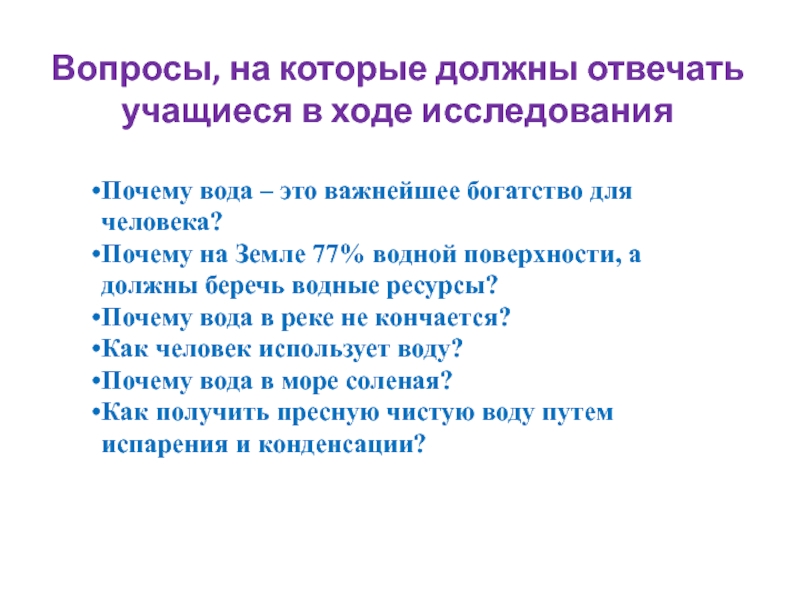 Вопросы, на которые должны отвечать учащиеся в ходе исследования

•Почему вода – это важнейшее богатство для человека?
•Почему на Земле 77% водной поверхности, а должны беречь водные ресурсы?
•Почему вода в реке не кончается?
•Как человек использует воду?
•Почему вода в море соленая?
•Как получить пресную чистую воду путем испарения и конденсации?